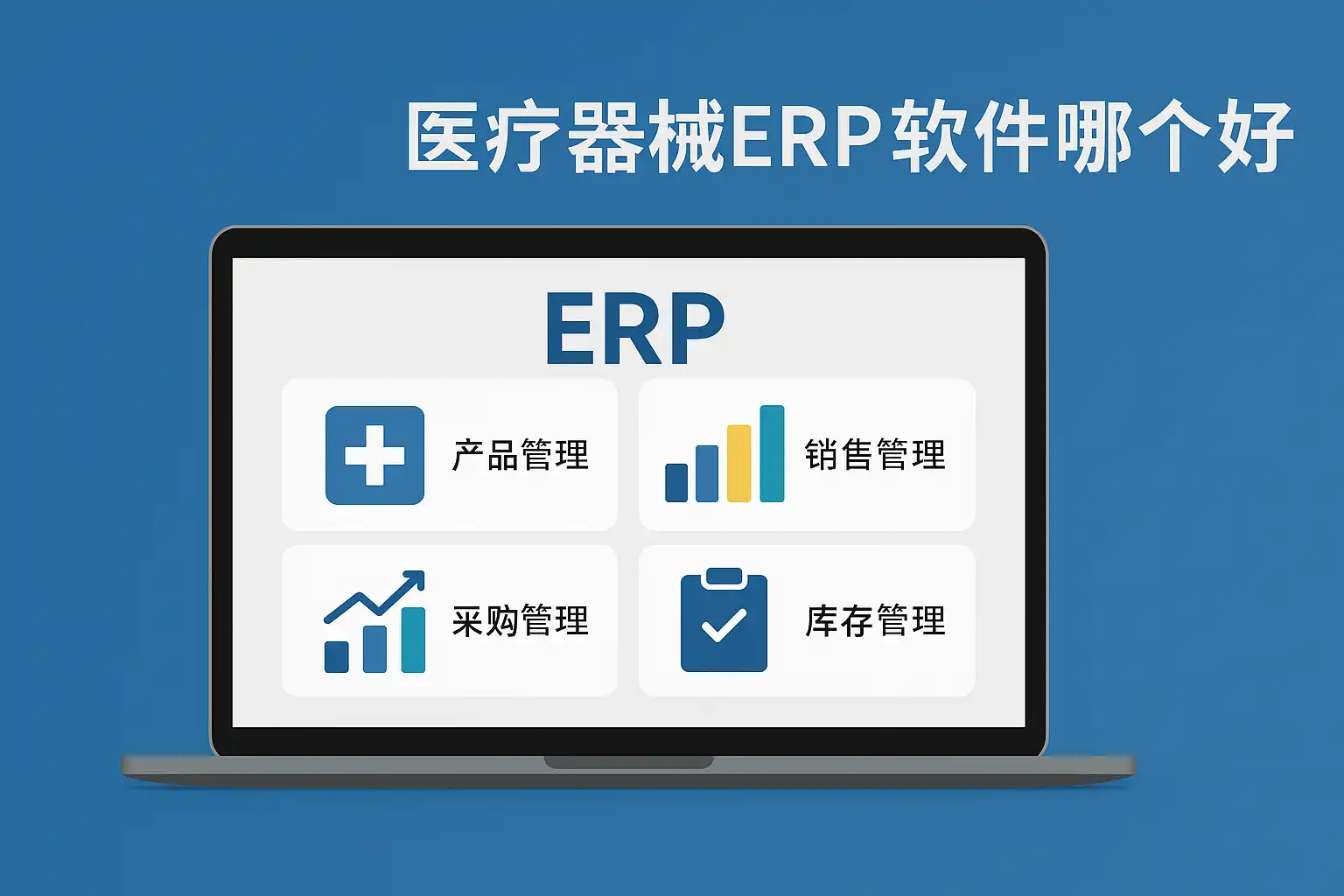 医疗器械ERP软件哪个好

ERP

产品管理

销售管理

采购管理

库存管理